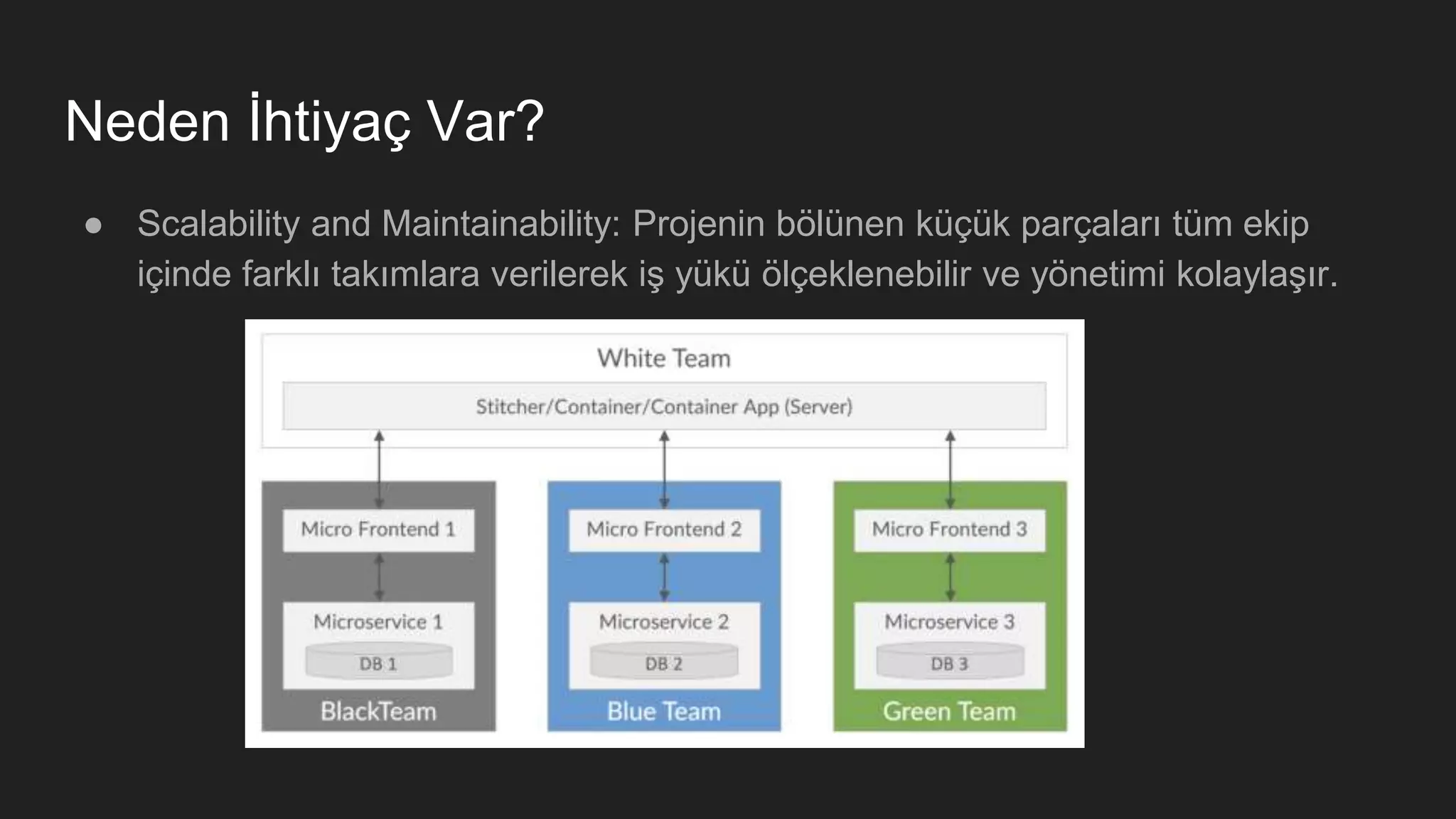 Neden İhtiyaç Var?

● Scalability and Maintainability: Projenin bölünen küçük parçaları tüm ekip içinde farklı takımlara verilerek iş yükü ölçeklenebilir ve yönetimi kolaylaşır.

White Team

Stitcher/Container/Container App (Server)

Micro Frontend 1

Microservice 1

DB 1

BlackTeam

Micro Frontend 2

Microservice 2

DB 2

Blue Team

Micro Frontend 3

Microservice 3

DB 3

Green Team